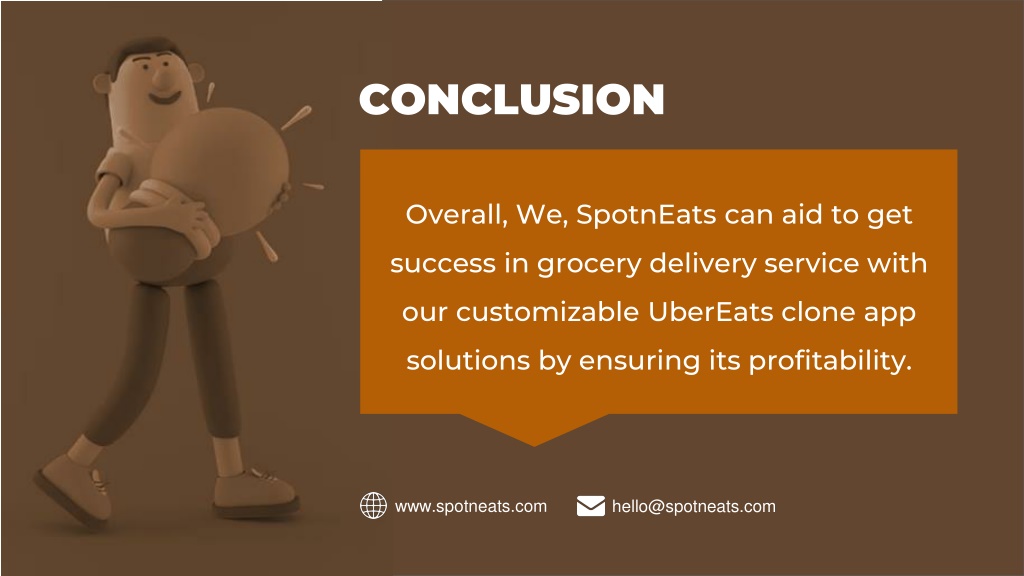 CONCLUSION

Overall, We, SpotnEats can aid to get success in grocery delivery service with our customizable UberEats clone app solutions by ensuring its profitability.

www.spotneats.com hello@spotneats.com